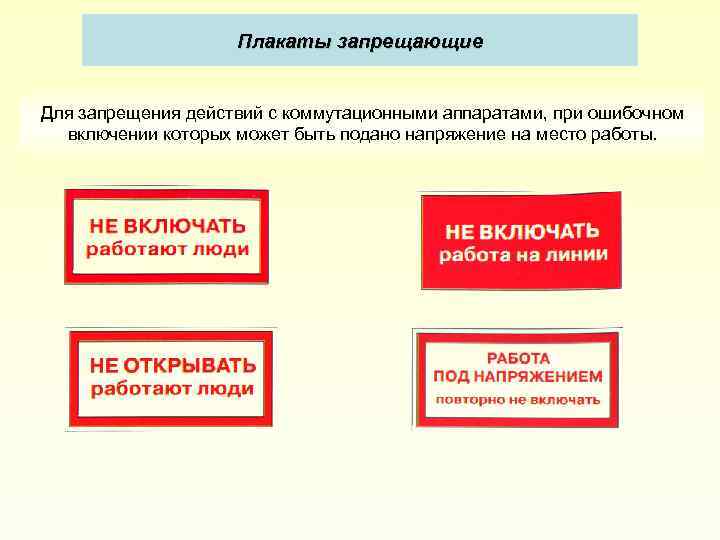 Плакаты запрещающие

Для запрещения действий с коммутационными аппаратами, при ошибочном включении которых может быть подано напряжение на место работы.

НЕ ВКЛЮЧАТЬ
работают люди

НЕ ВКЛЮЧАТЬ
работа на линии

НЕ ОТКРЫВАТЬ
работают люди

РАБОТА
ПОД НАПРЯЖЕНИЕМ
повторно не включать